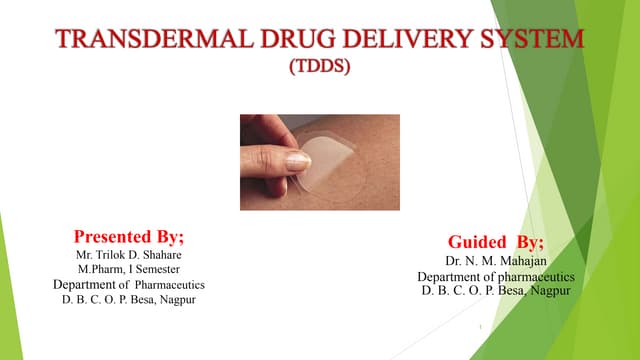 TRANSDERMAL DRUG DELIVERY SYSTEM
(TDDS)

Presented By;
Mr. Trilok D. Shahare
M.Pharm, I Semester
Department of Pharmaceutics
D. B. C. O. P. Besa, Nagpur

Guided By;
Dr. N. M. Mahajan
Department of pharmaceutics
D. B. C. O. P. Besa, Nagpur

1